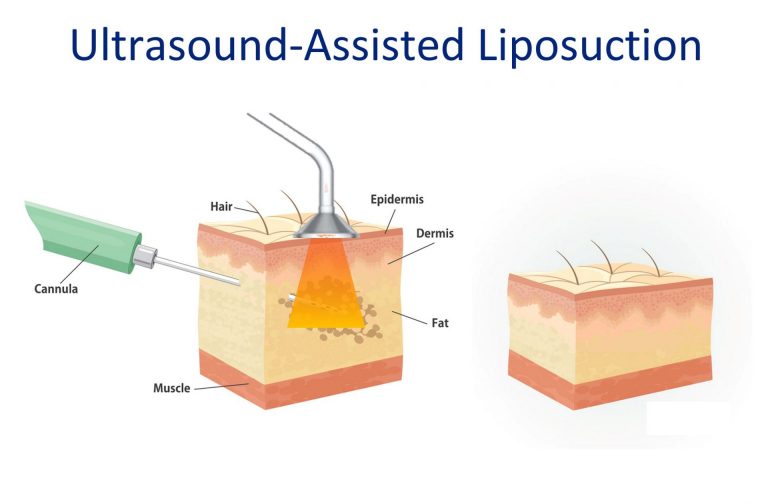 Ultrasound-Assisted Liposuction

Hair
Epidermis
Dermis
Cannula
Fat
Muscle